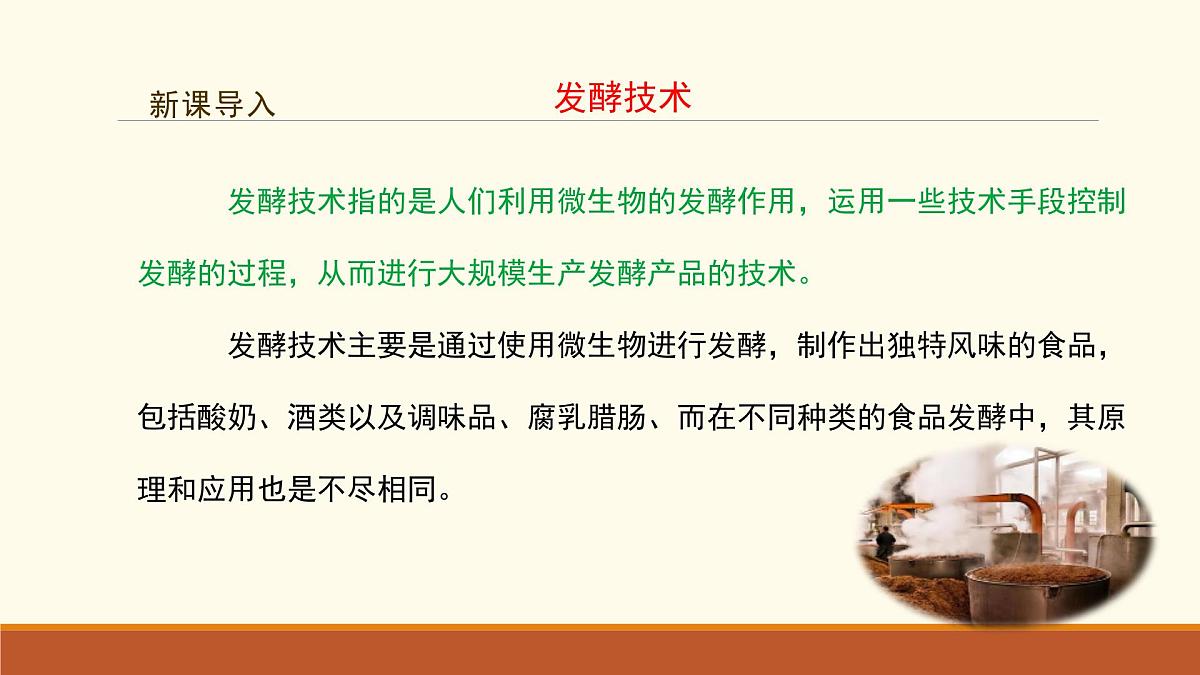 新课导入

发酵技术

发酵技术指的是人们利用微生物的发酵作用，运用一些技术手段控制发酵的过程，从而进行大规模生产发酵产品的技术。

发酵技术主要是通过使用微生物进行发酵，制作出独特风味的食品，包括酸奶、酒类以及调味品、腐乳腊肠、而在不同种类的食品发酵中，其原理和应用也是不尽相同。